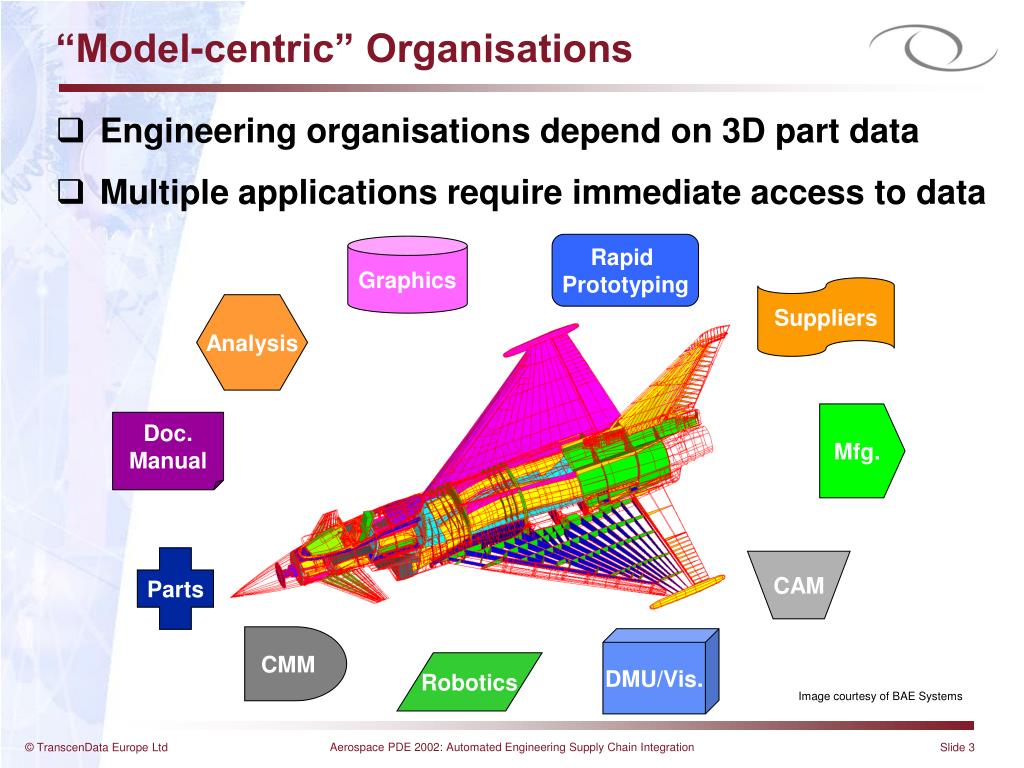 “Model-centric” Organisations

❑ Engineering organisations depend on 3D part data

❑ Multiple applications require immediate access to data

Graphics

Rapid Prototyping

Suppliers

Analysis

Doc. Manual

Mfg.

Parts

CAM

CMM

Robotics

DMU/Vis.

Image courtesy of BAE Systems

© TranscenData Europe Ltd

Aerospace PDE 2002: Automated Engineering Supply Chain Integration

Slide 3